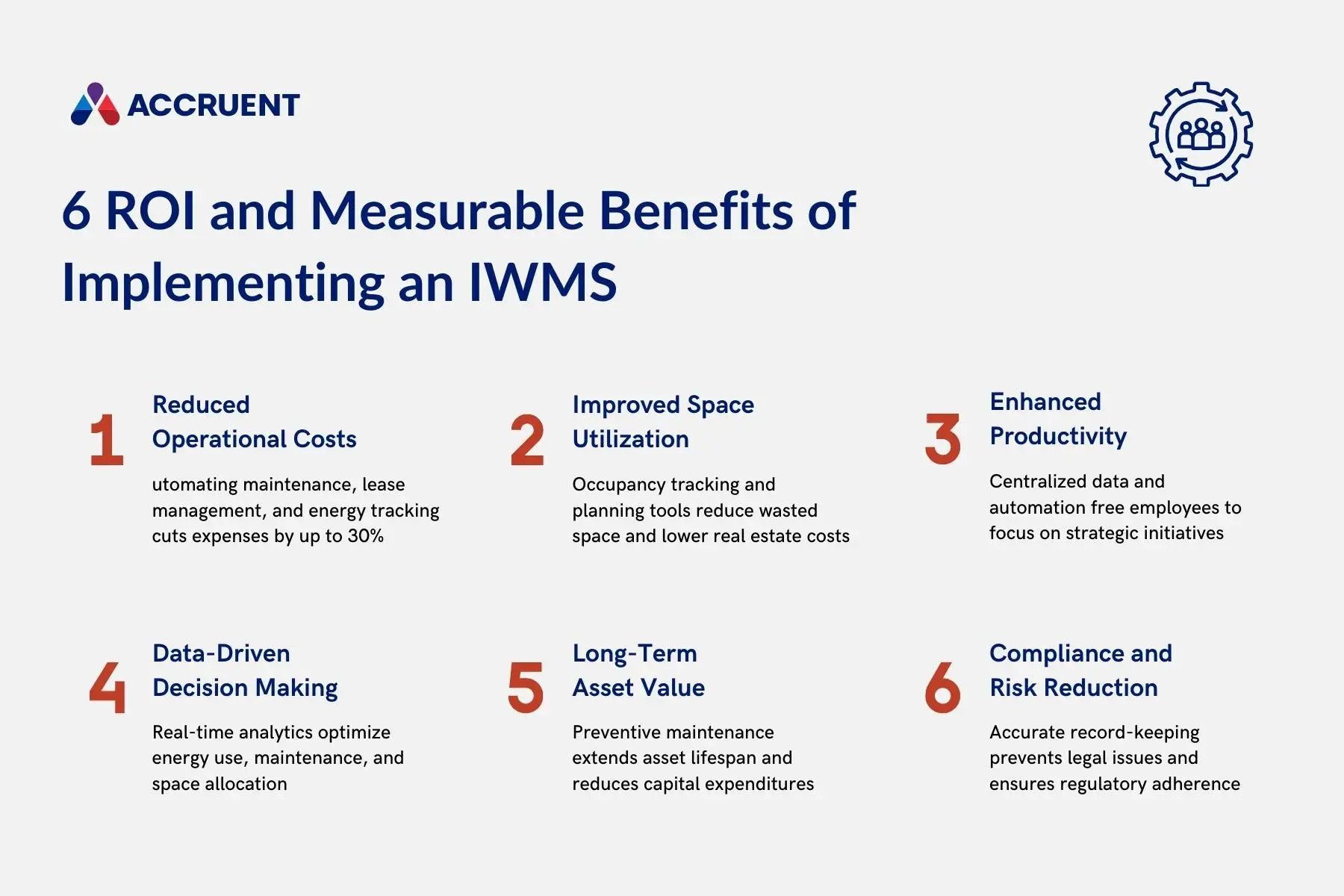 ACCRUENT

6 ROI and Measurable Benefits of Implementing an IWMS

1
Reduced Operational Costs
utomating maintenance, lease management, and energy tracking cuts expenses by up to 30%

2
Improved Space Utilization
Occupancy tracking and planning tools reduce wasted space and lower real estate costs

3
Enhanced Productivity
Centralized data and automation free employees to focus on strategic initiatives

4
Data-Driven Decision Making
Real-time analytics optimize energy use, maintenance, and space allocation

5
Long-Term Asset Value
Preventive maintenance extends asset lifespan and reduces capital expenditures

6
Compliance and Risk Reduction
Accurate record-keeping prevents legal issues and ensures regulatory adherence